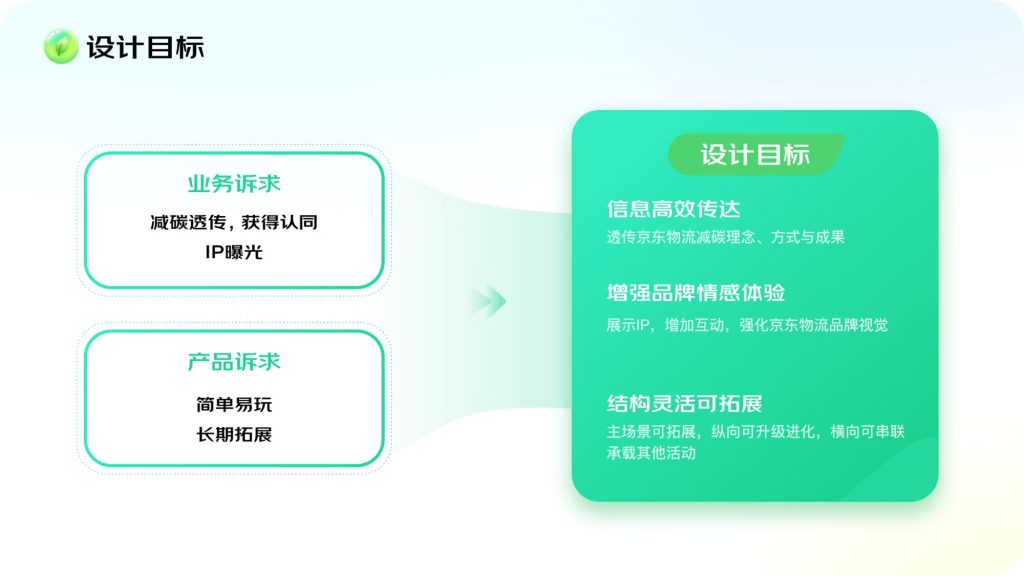 设计目标

业务诉求

减碳透传，获得认同

IP曝光

产品诉求

简单易玩

长期拓展

设计目标

信息高效传达

透传京东物流减碳理念、方式与成果

增强品牌情感体验

展示IP，增加互动，强化京东物流品牌视觉

结构灵活可拓展

主场景可拓展，纵向可升级进化，横向可串联承载其他活动